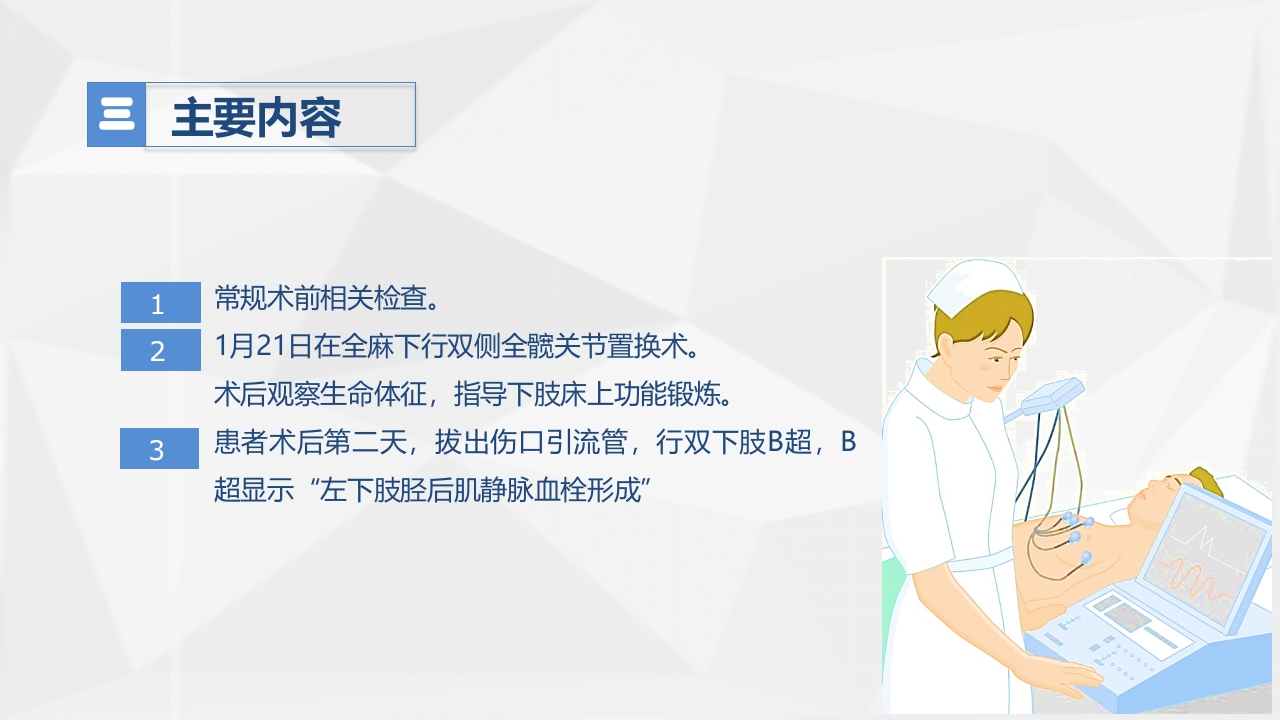 主要内容

1 常规术前相关检查。

2 1月21日在全麻下行双侧全髋关节置换术。
术后观察生命体征，指导下肢床上功能锻炼。

3 患者术后第二天，拔出伤口引流管，行双下肢B超，B超显示“左下肢胫后肌静脉血栓形成”